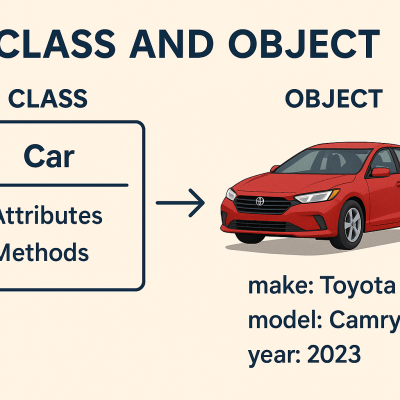 CLASS AND OBJECT

CLASS

Car

Attributes
Methods

OBJECT

make: Toyota
model: Camry
year: 2023